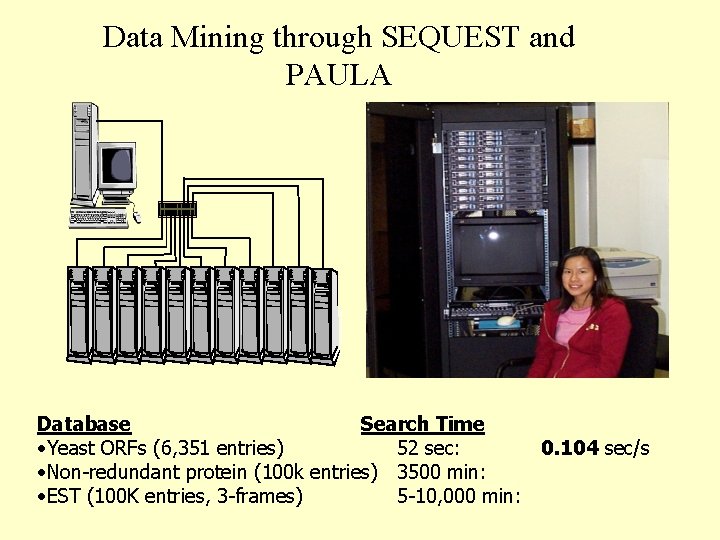 Data Mining through SEQUEST and PAULA

| Database | Search Time | |
|---|---|---|
| •Yeast ORFs (6,351 entries) | 52 sec: | **0.104** sec/s |
| •Non-redundant protein (100k entries) | 3500 min: | |
| •EST (100K entries, 3-frames) | 5-10,000 min: | |